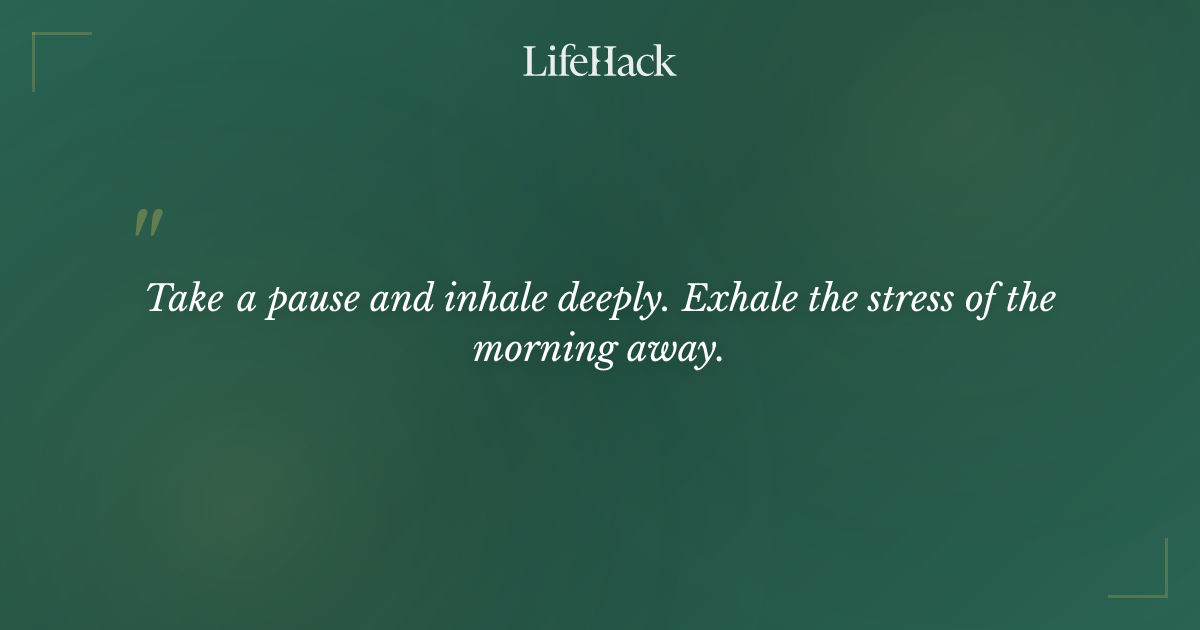 LifeHack

"

Take a pause and inhale deeply. Exhale the stress of the morning away.